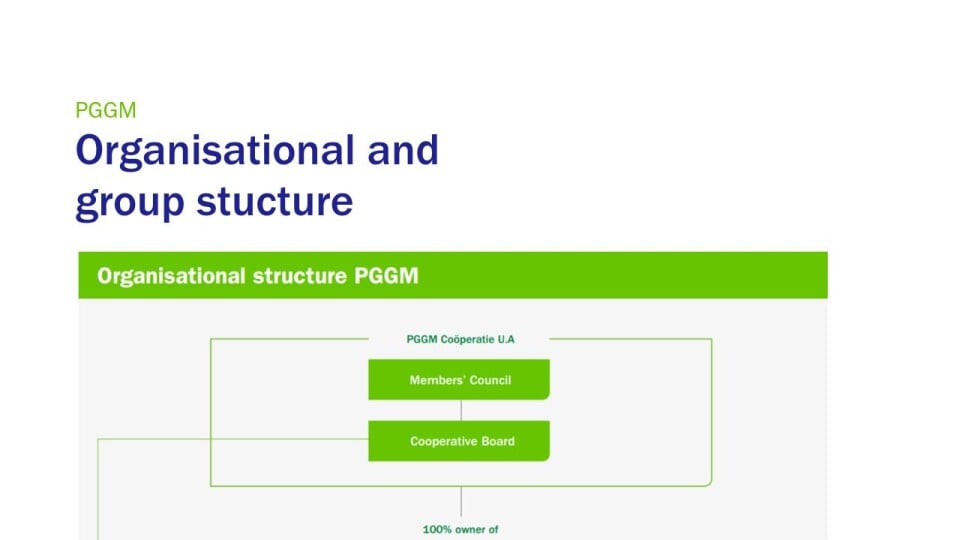 PGGM

Organisational and group stucture

Organisational structure PGGM

PGGM Coöperatie U.A

Members' Council

Cooperative Board

100% owner of